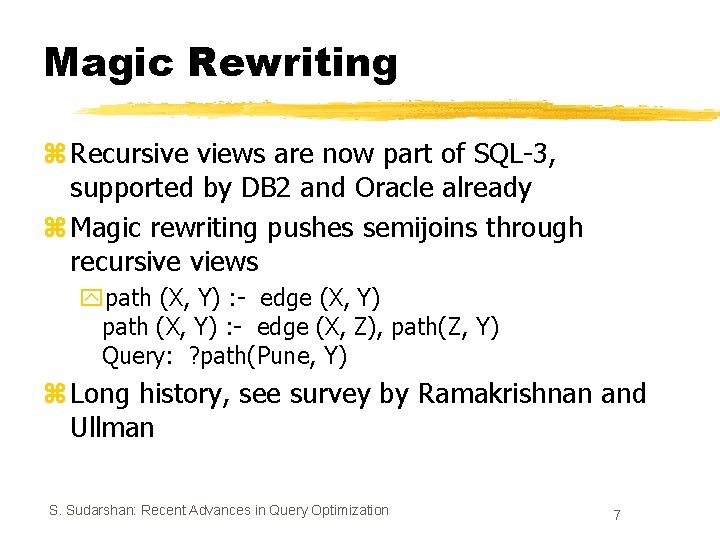 Magic Rewriting

Recursive views are now part of SQL-3, supported by DB2 and Oracle already

Magic rewriting pushes semijoins through recursive views

path (X, Y) :- edge (X, Y)
path (X, Y) :- edge (X, Z), path(Z, Y)
Query: ?path(Pune, Y)

Long history, see survey by Ramakrishnan and Ullman

S. Sudarshan: Recent Advances in Query Optimization

7